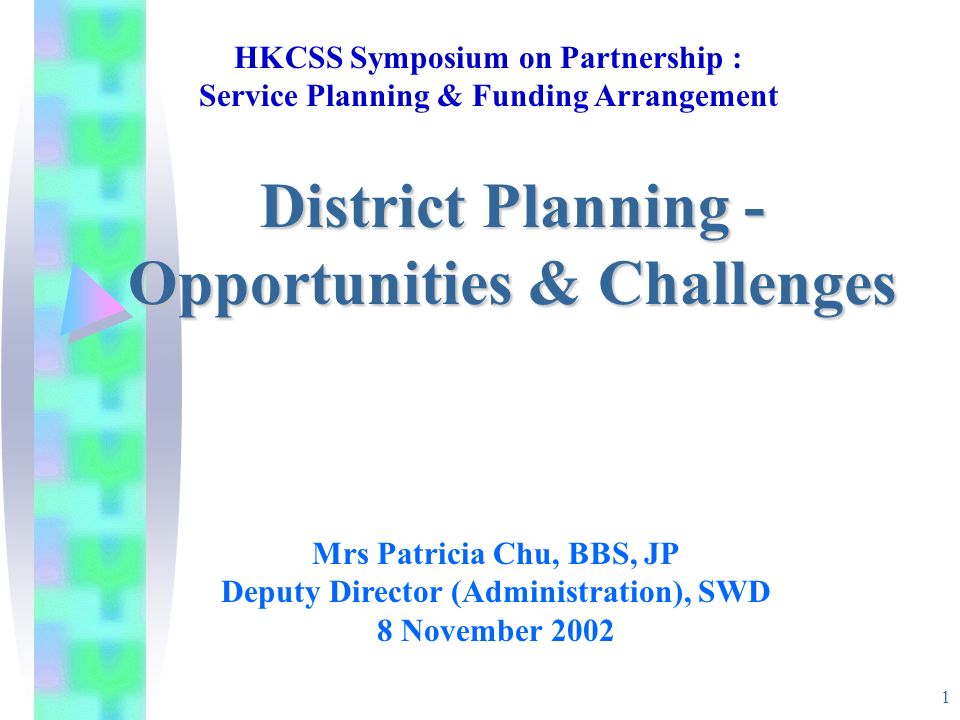 HKCSS Symposium on Partnership :
Service Planning & Funding Arrangement

District Planning - Opportunities & Challenges

Mrs Patricia Chu, BBS, JP
Deputy Director (Administration), SWD
8 November 2002

1